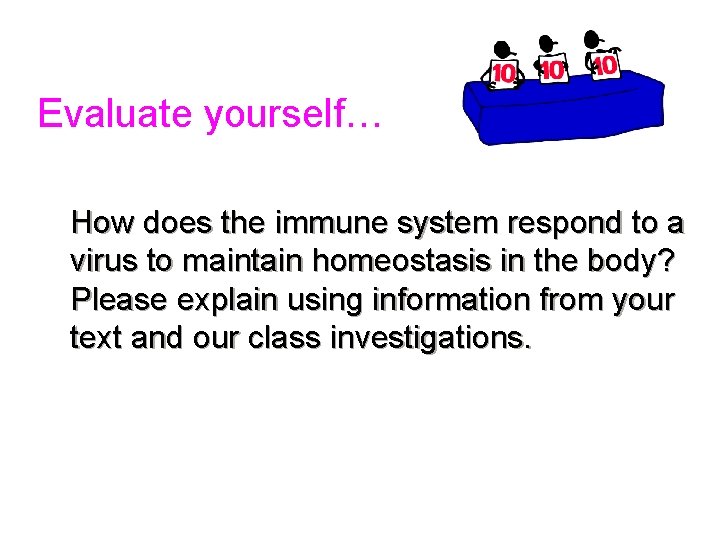 Evaluate yourself…

10 10 10

How does the immune system respond to a virus to maintain homeostasis in the body? Please explain using information from your text and our class investigations.